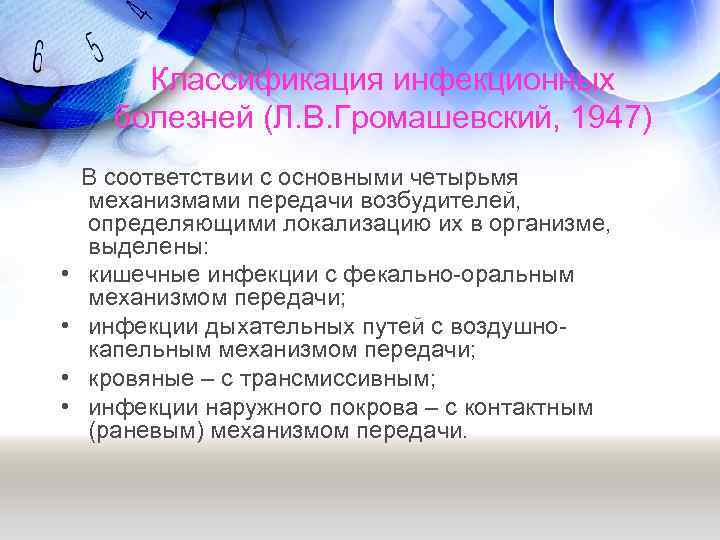 6 5 4

Классификация инфекционных болезней (Л.В.Громашевский, 1947)

В соответствии с основными четырьмя механизмами передачи возбудителей, определяющими локализацию их в организме, выделены:
• кишечные инфекции с фекально-оральным механизмом передачи;
• инфекции дыхательных путей с воздушно-капельным механизмом передачи;
• кровяные – с трансмиссивным;
• инфекции наружного покрова – с контактным (раневым) механизмом передачи.